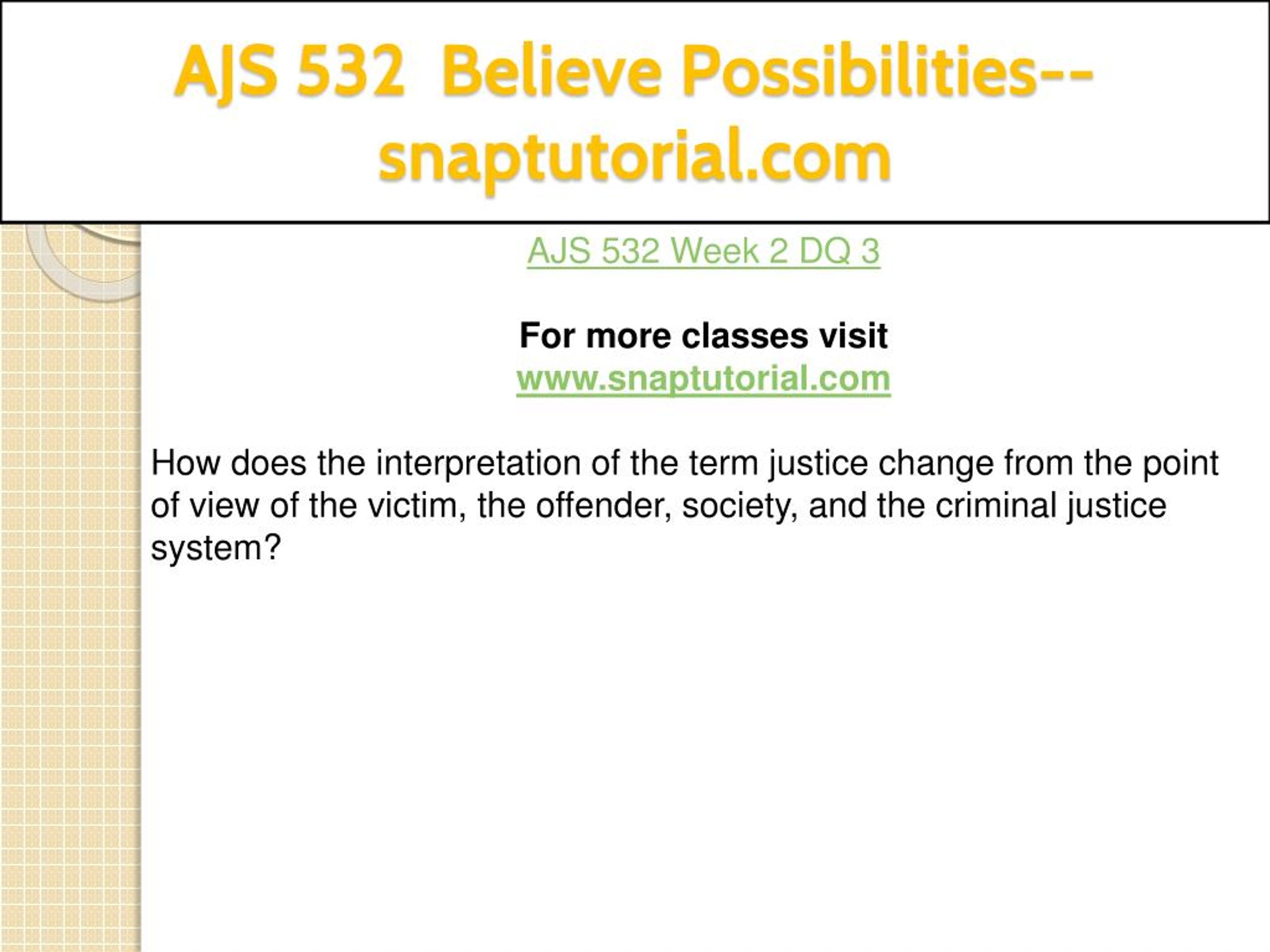 AJS 532 Believe Possibilities--snaptutorial.com

AJS 532 Week 2 DQ 3

For more classes visit
www.snaptutorial.com

How does the interpretation of the term justice change from the point of view of the victim, the offender, society, and the criminal justice system?